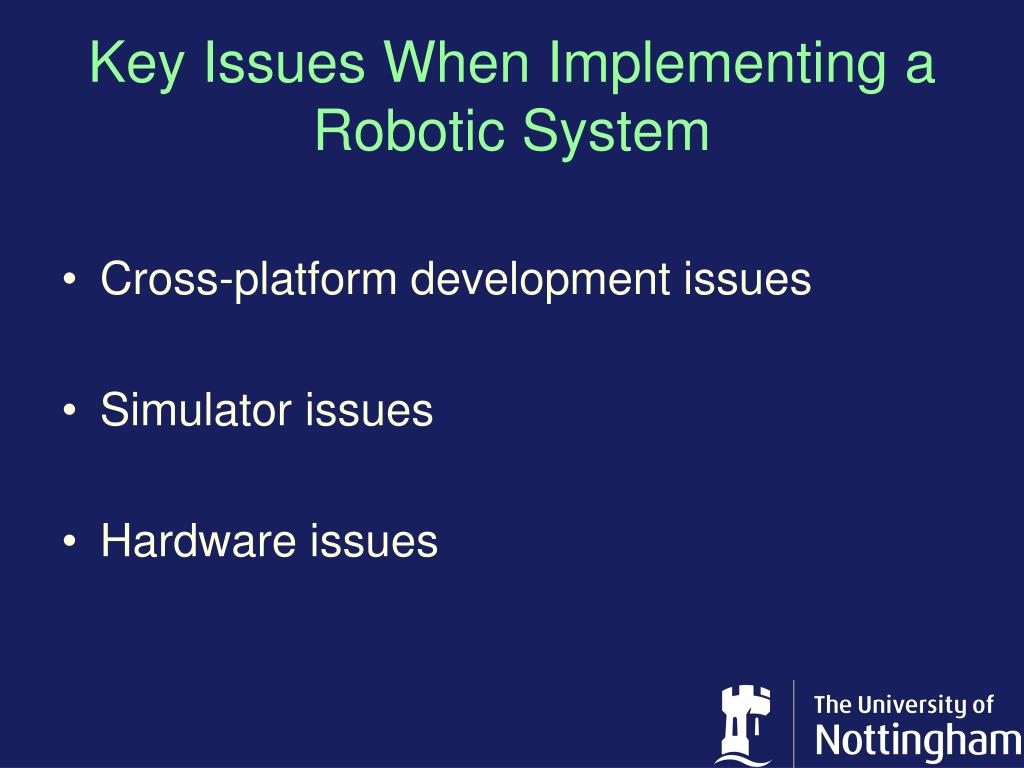 Key Issues When Implementing a Robotic System

• Cross-platform development issues

• Simulator issues

• Hardware issues

The University of Nottingham